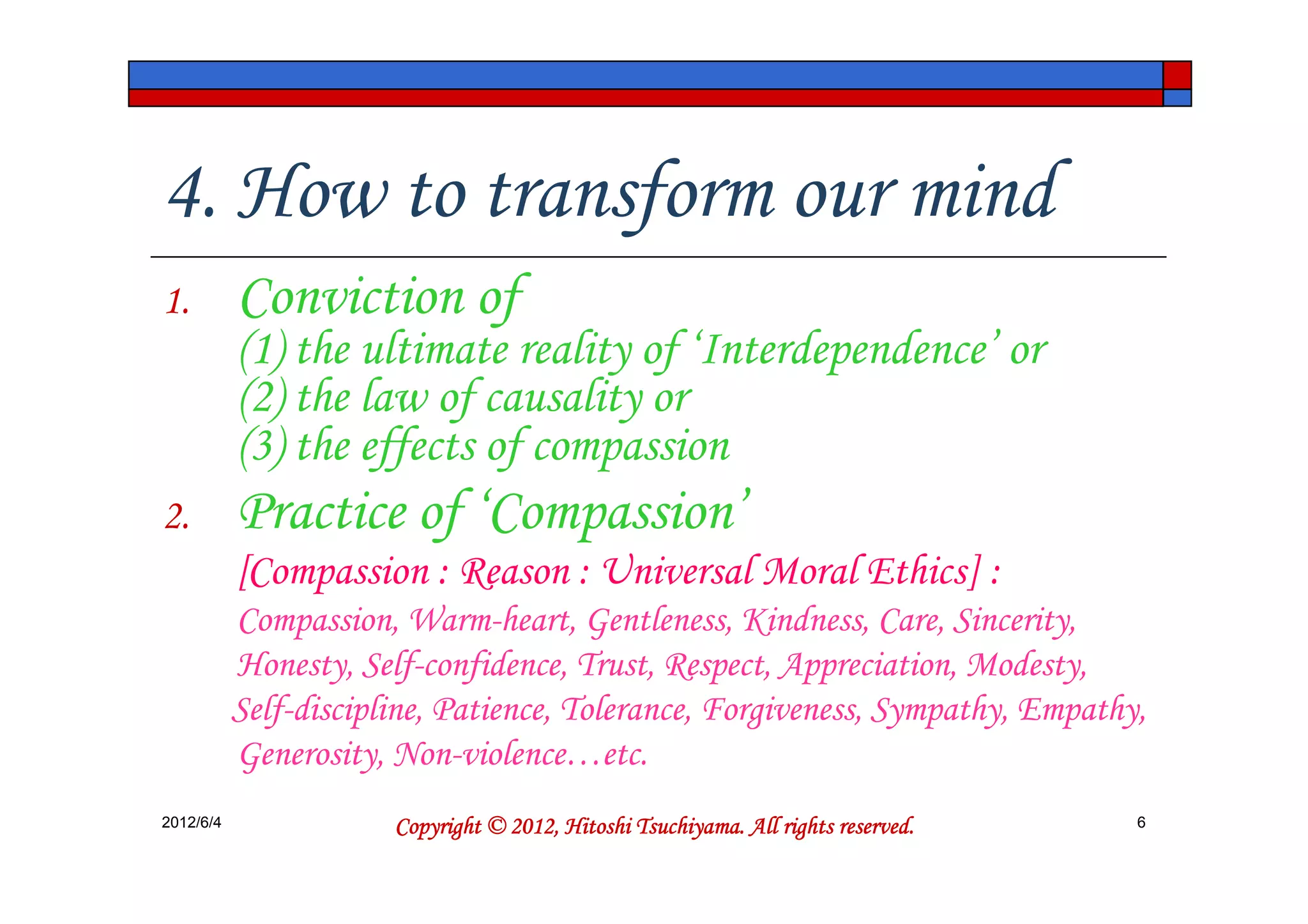 4. How to transform our mind

1. Conviction of
(1) the ultimate reality of 'Interdependence' or
(2) the law of causality or
(3) the effects of compassion

2. Practice of 'Compassion'
[Compassion : Reason : Universal Moral Ethics] :
Compassion, Warm-heart, Gentleness, Kindness, Care, Sincerity, Honesty, Self-confidence, Trust, Respect, Appreciation, Modesty, Self-discipline, Patience, Tolerance, Forgiveness, Sympathy, Empathy, Generosity, Non-violence…etc.

2012/6/4

Copyright © 2012, Hitoshi Tsuchiyama. All rights reserved.

6